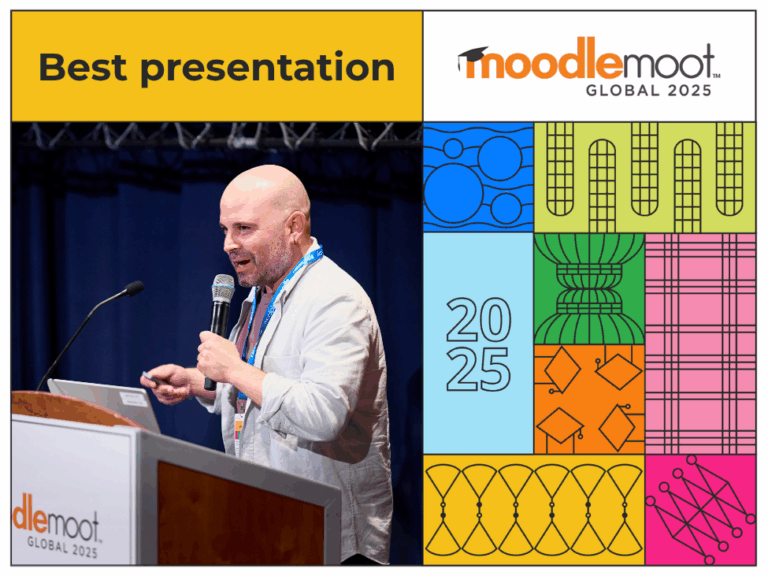 Best presentation

moodlemoot™
GLOBAL 2025

20
25

dlemoot™
GLOBAL 2025